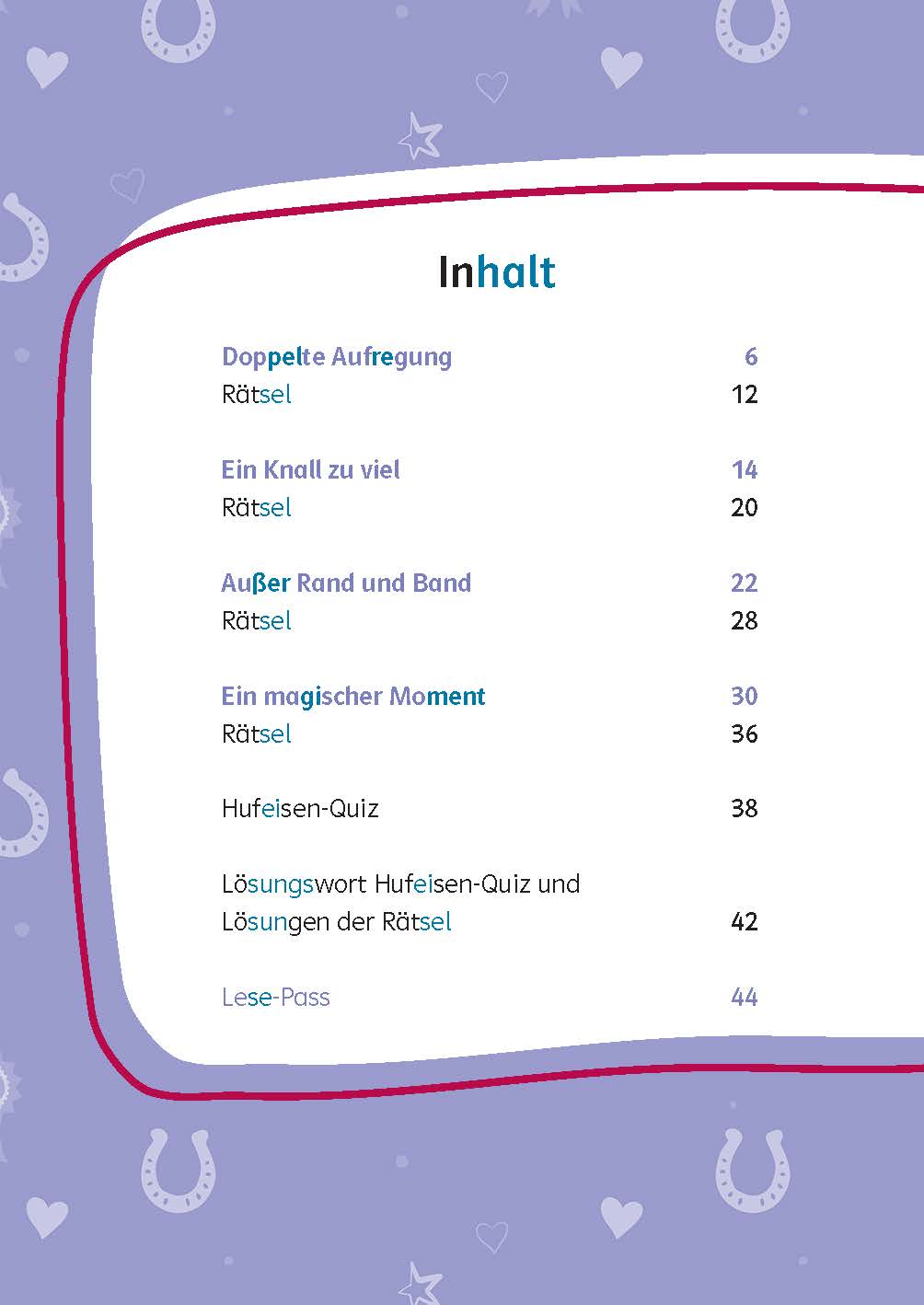 Inhalt

Doppelte Aufregung 6
Rätsel 12

Ein Knall zu viel 14
Rätsel 20

Außer Rand und Band 22
Rätsel 28

Ein magischer Moment 30
Rätsel 36

Hufeisen-Quiz 38

Lösungswort Hufeisen-Quiz und Lösungen der Rätsel 42

Lese-Pass 44